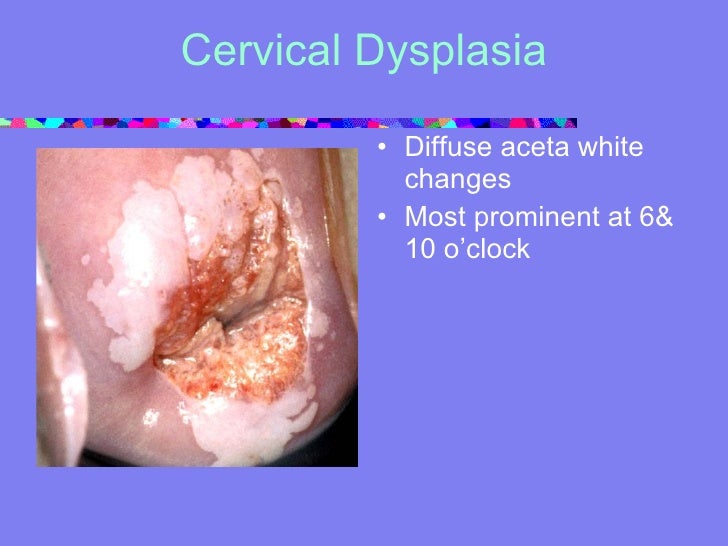 Cervical Dysplasia

• Diffuse aceta white changes
• Most prominent at 6& 10 o’clock